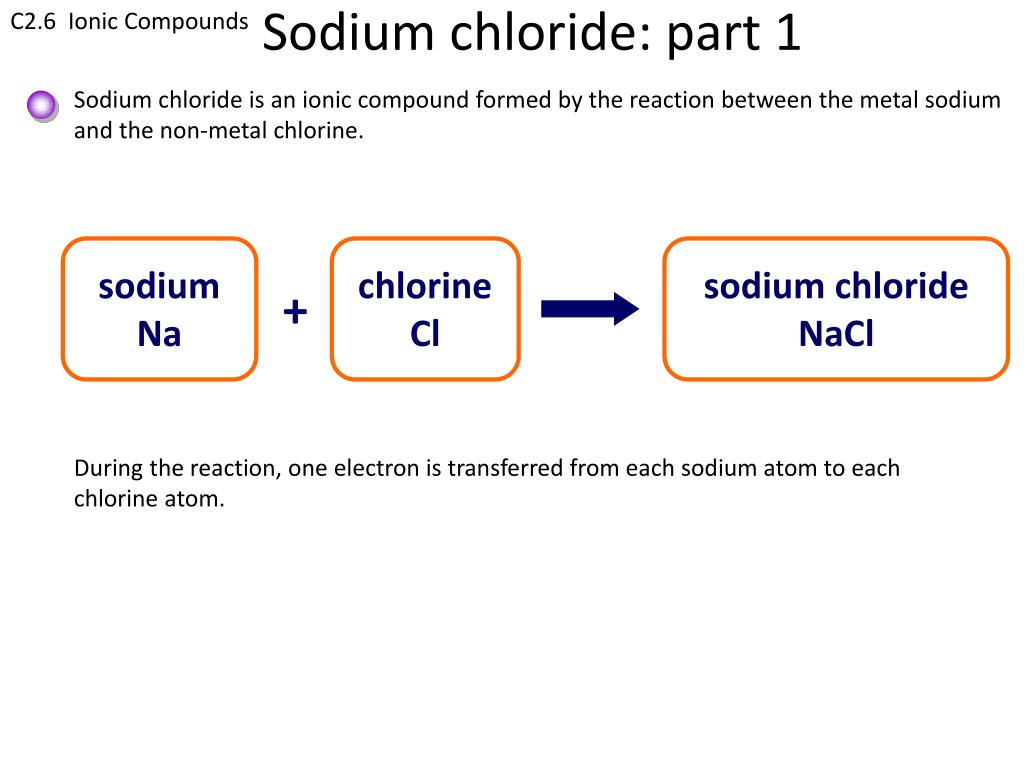 C2.6 Ionic Compounds

Sodium chloride: part 1

Sodium chloride is an ionic compound formed by the reaction between the metal sodium and the non-metal chlorine.

sodium
Na

+

chlorine
Cl

sodium chloride
NaCl

During the reaction, one electron is transferred from each sodium atom to each chlorine atom.